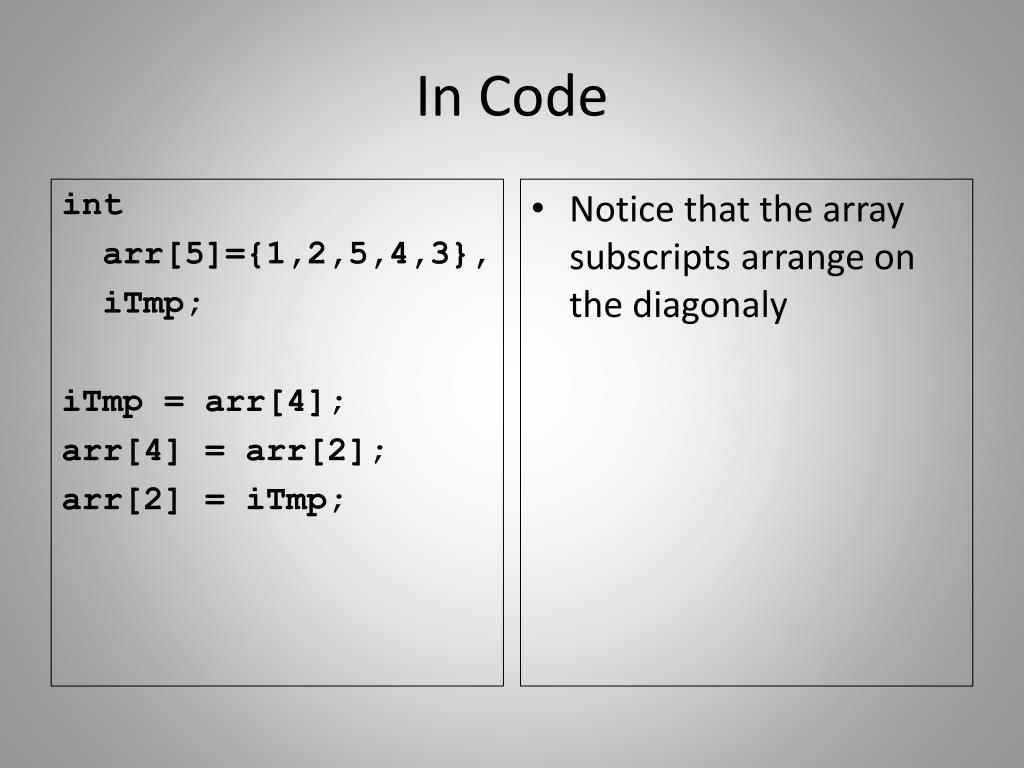 In Code

int
  arr[5]={1,2,5,4,3},
  iTmp;

iTmp = arr[4];
arr[4] = arr[2];
arr[2] = iTmp;

• Notice that the array subscripts arrange on the diagonaly